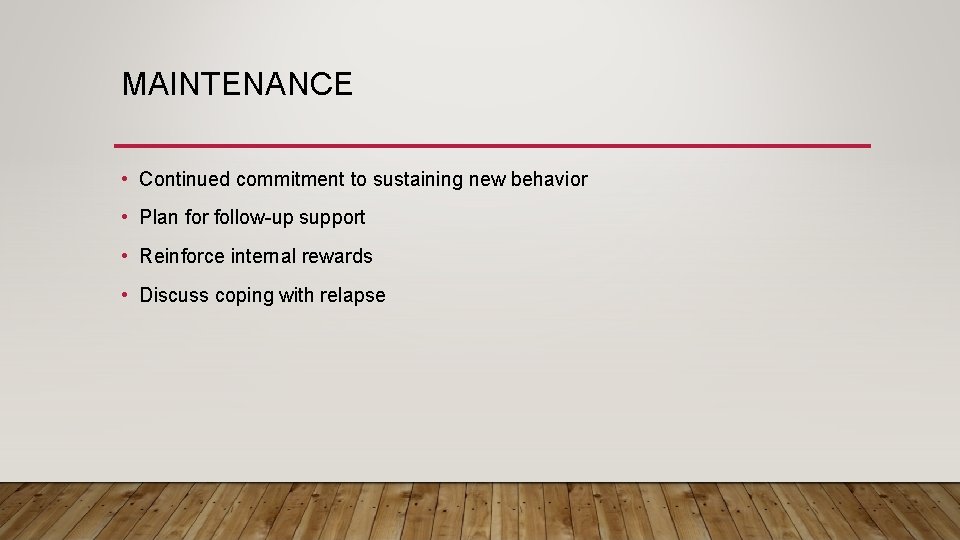 MAINTENANCE

• Continued commitment to sustaining new behavior
• Plan for follow-up support
• Reinforce internal rewards
• Discuss coping with relapse